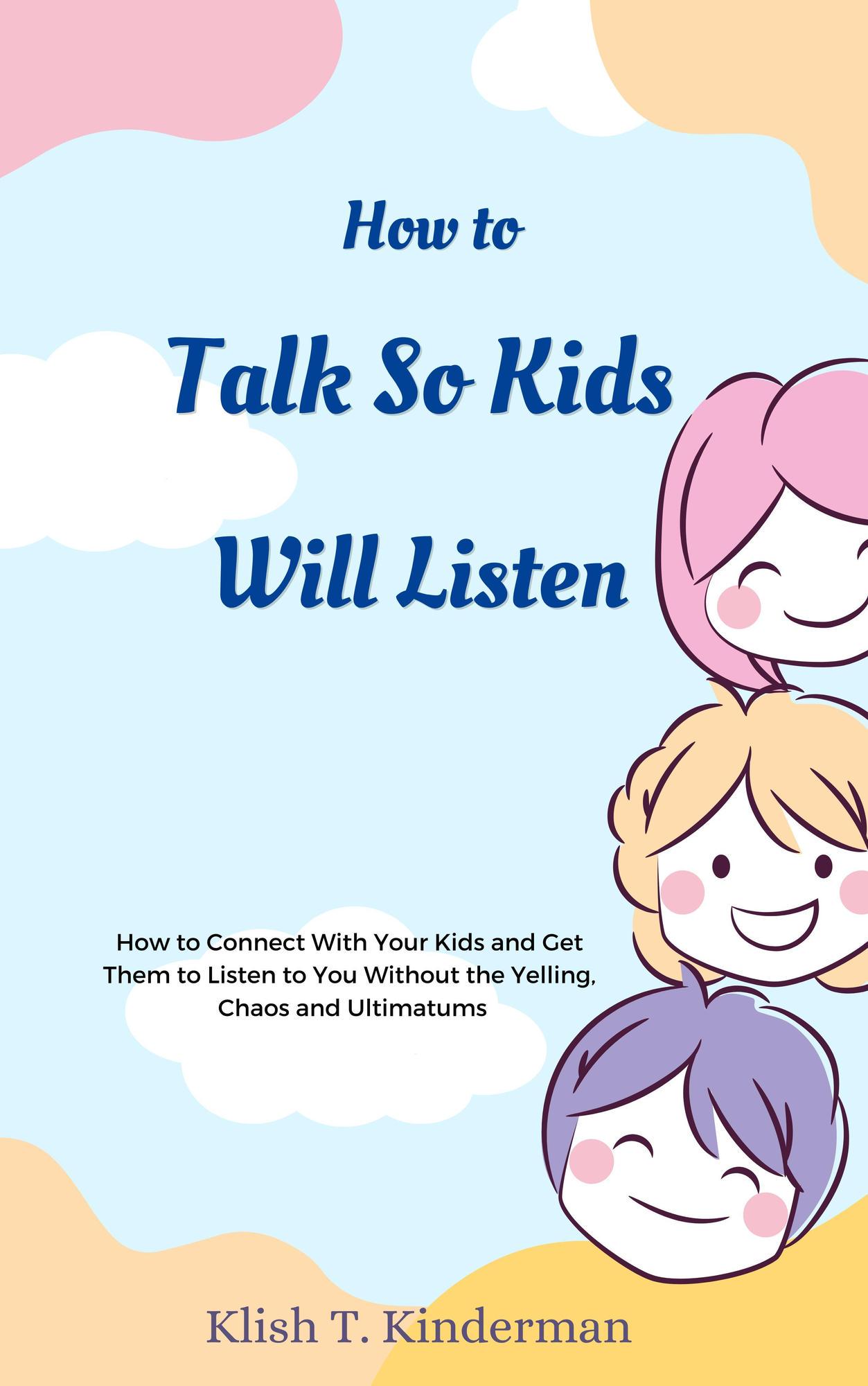 How to

Talk So Kids

Will Listen

How to Connect With Your Kids and Get Them to Listen to You Without the Yelling, Chaos and Ultimatums

Klish T. Kinderman